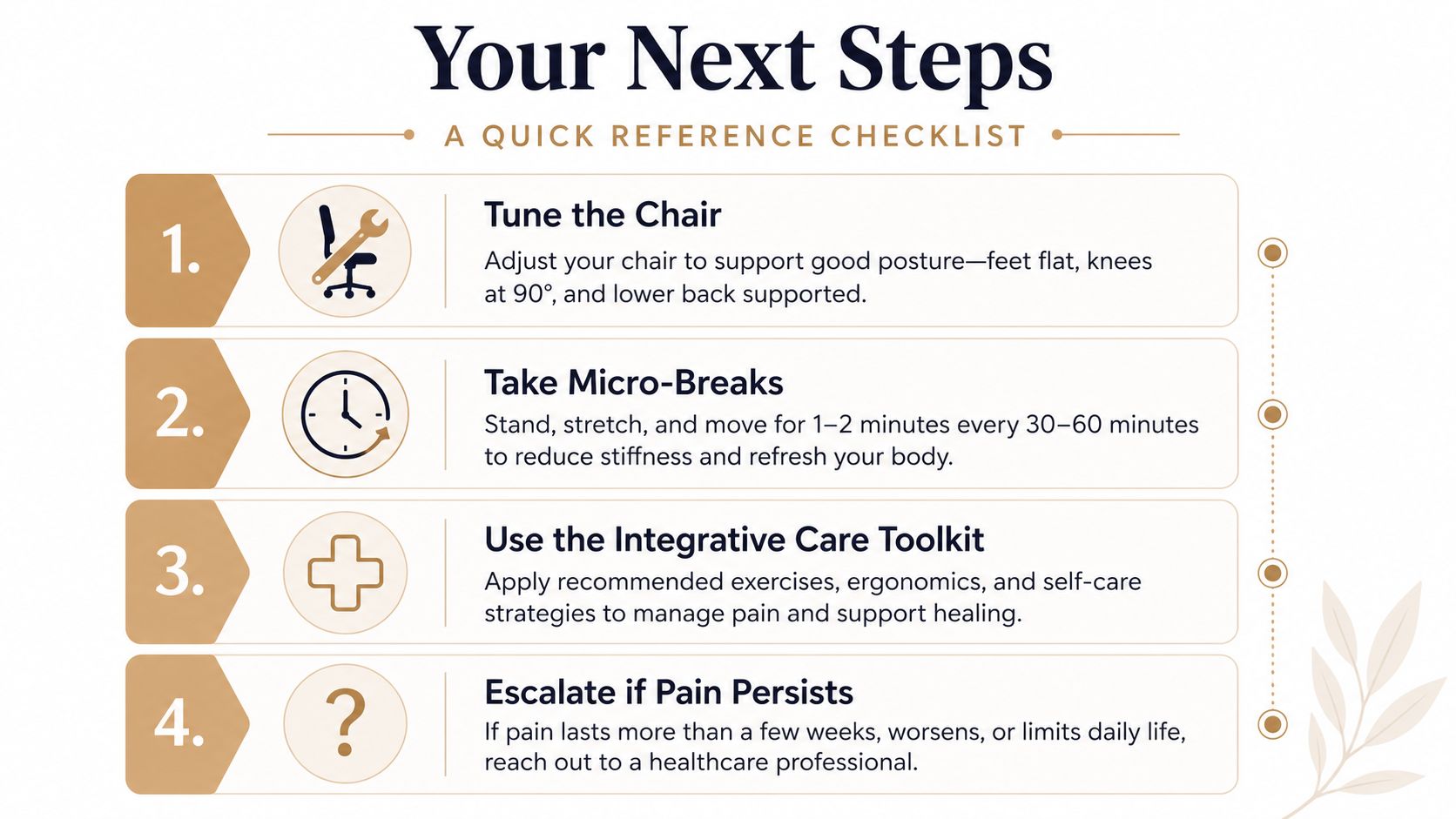 Your Next Steps

A QUICK REFERENCE CHECKLIST

1.

Tune the Chair

Adjust your chair to support good posture—feet flat, knees at 90°, and lower back supported.

2.

Take Micro-Breaks

Stand, stretch, and move for 1–2 minutes every 30–60 minutes to reduce stiffness and refresh your body.

3.

Use the Integrative Care Toolkit

Apply recommended exercises, ergonomics, and self-care strategies to manage pain and support healing.

4.

?

Escalate if Pain Persists

If pain lasts more than a few weeks, worsens, or limits daily life, reach out to a healthcare professional.